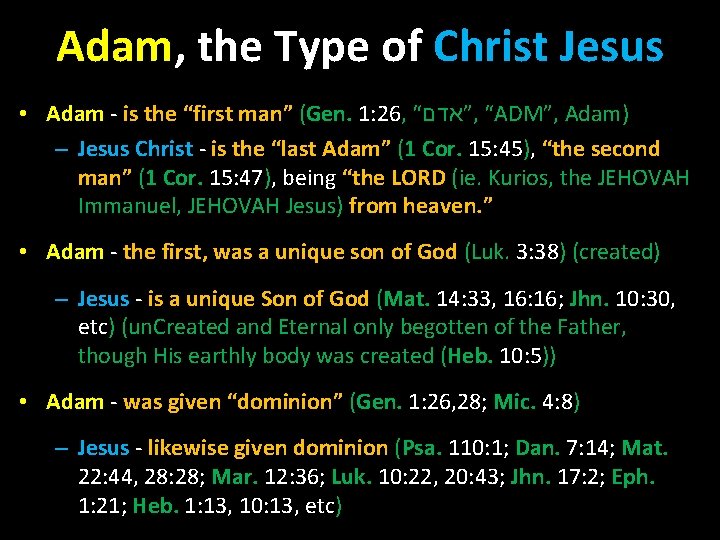 Adam, the Type of Christ Jesus

• Adam - is the “first man” (Gen. 1:26, “אדם”, “ADM”, Adam)

– Jesus Christ - is the “last Adam” (1 Cor. 15:45), “the second man” (1 Cor. 15:47), being “the LORD (ie. Kurios, the JEHOVAH Immanuel, JEHOVAH Jesus) from heaven.”

• Adam - the first, was a unique son of God (Luk. 3:38) (created)

– Jesus - is a unique Son of God (Mat. 14:33, 16:16; Jhn. 10:30, etc) (unCreated and Eternal only begotten of the Father, though His earthly body was created (Heb. 10:5))

• Adam - was given “dominion” (Gen. 1:26,28; Mic. 4:8)

– Jesus - likewise given dominion (Psa. 110:1; Dan. 7:14; Mat. 22:44, 28:28; Mar. 12:36; Luk. 10:22, 20:43; Jhn. 17:2; Eph. 1:21; Heb. 1:13, 10:13, etc)